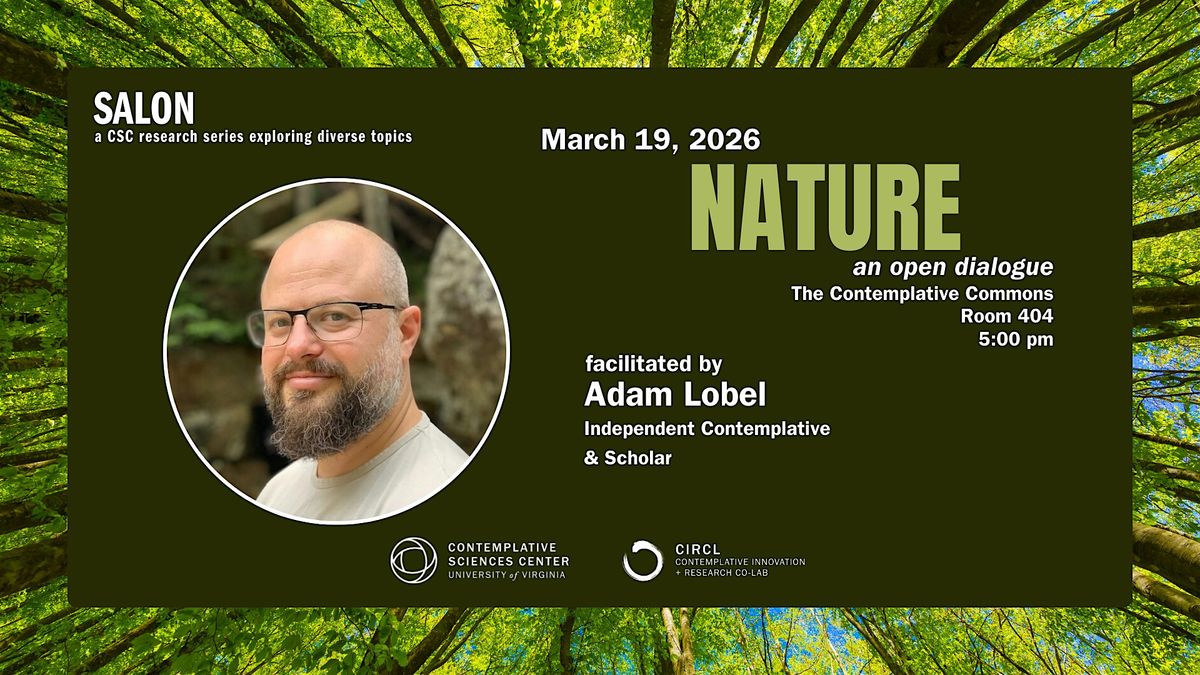 SALON
a CSC research series exploring diverse topics

March 19, 2026

NATURE

an open dialogue
The Contemplative Commons
Room 404
5:00 pm

facilitated by
Adam Lobel
Independent Contemplative
& Scholar

CONTEMPLATIVE SCIENCES CENTER
UNIVERSITY of VIRGINIA

CIRCL
CONTEMPLATIVE INNOVATION + RESEARCH CO-LAB